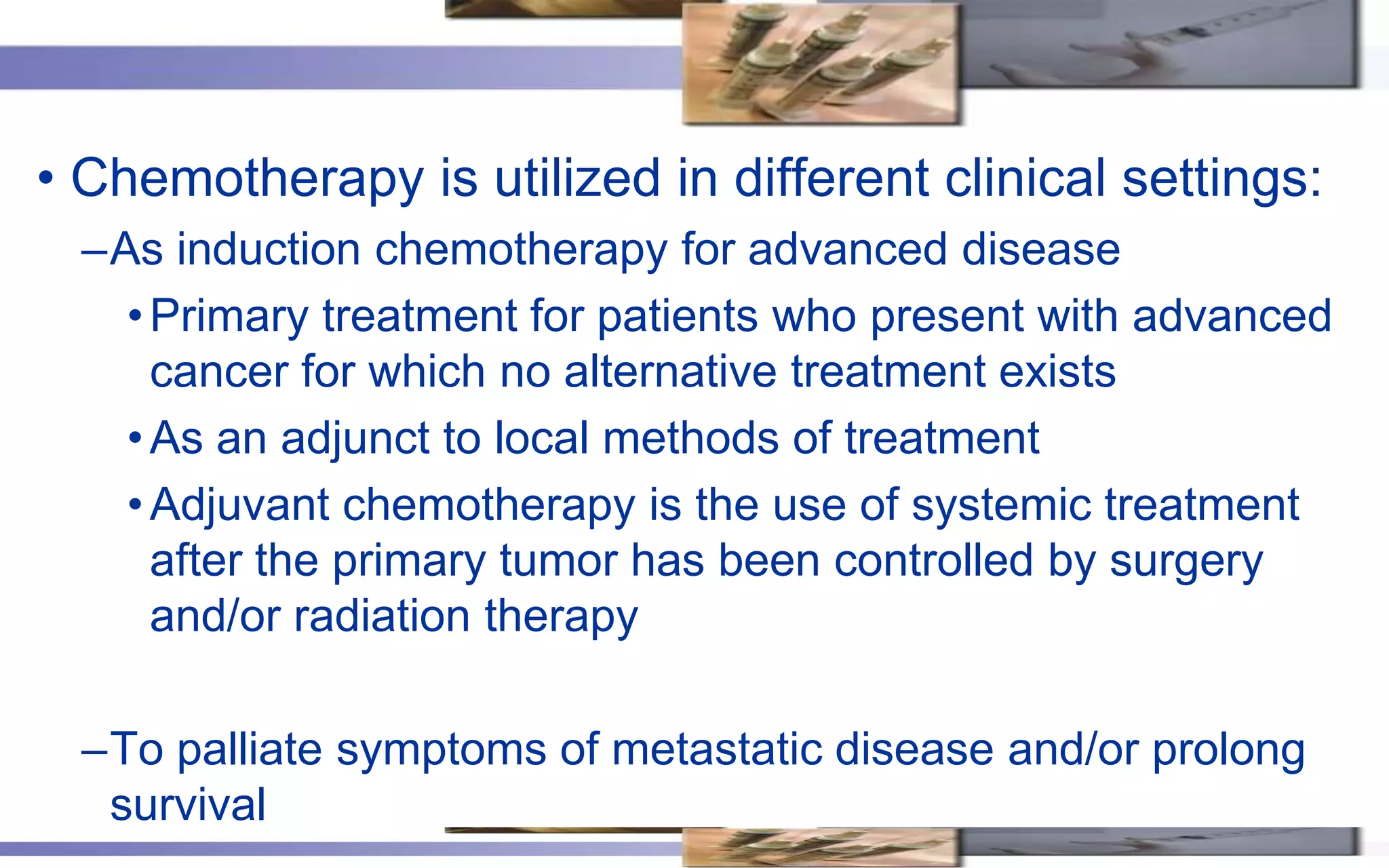 • Chemotherapy is utilized in different clinical settings:

–As induction chemotherapy for advanced disease

• Primary treatment for patients who present with advanced cancer for which no alternative treatment exists

• As an adjunct to local methods of treatment

• Adjuvant chemotherapy is the use of systemic treatment after the primary tumor has been controlled by surgery and/or radiation therapy

–To palliate symptoms of metastatic disease and/or prolong survival